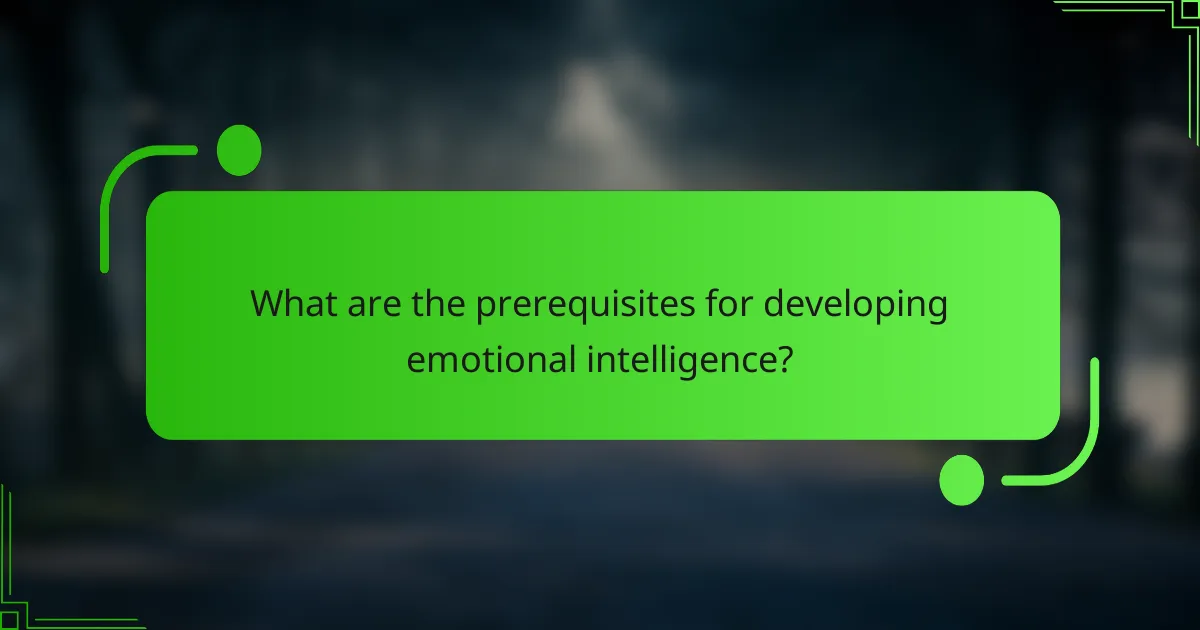 What are the prerequisites for developing emotional intelligence?